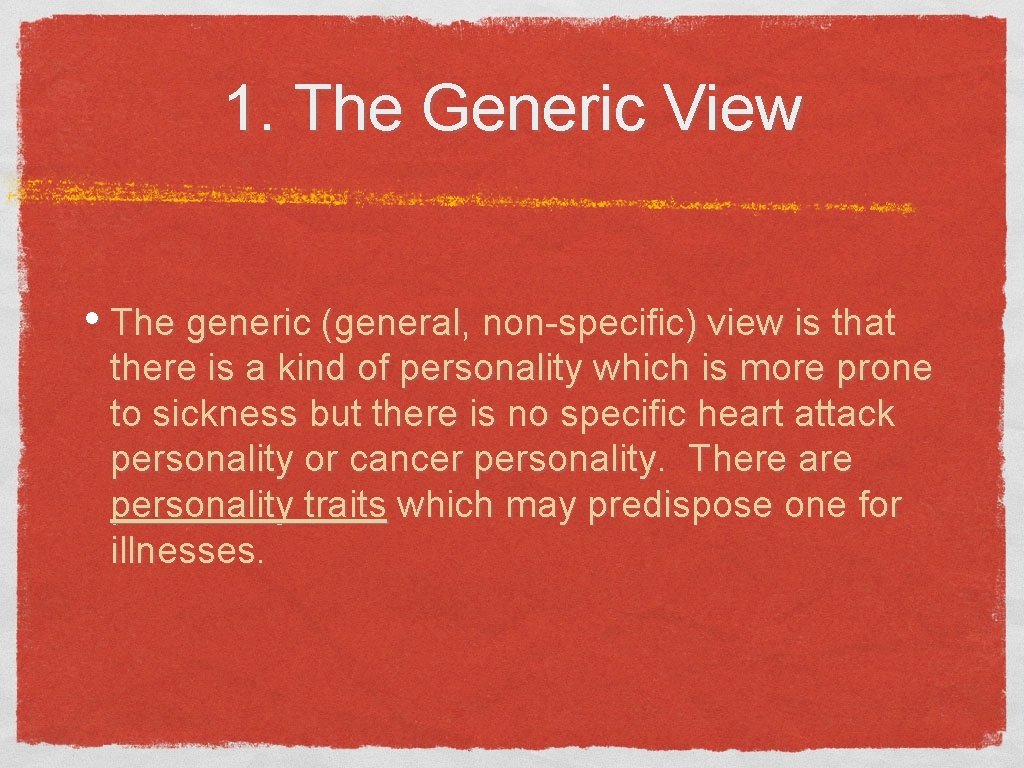 1. The Generic View

• The generic (general, non-specific) view is that there is a kind of personality which is more prone to sickness but there is no specific heart attack personality or cancer personality. There are personality traits which may predispose one for illnesses.